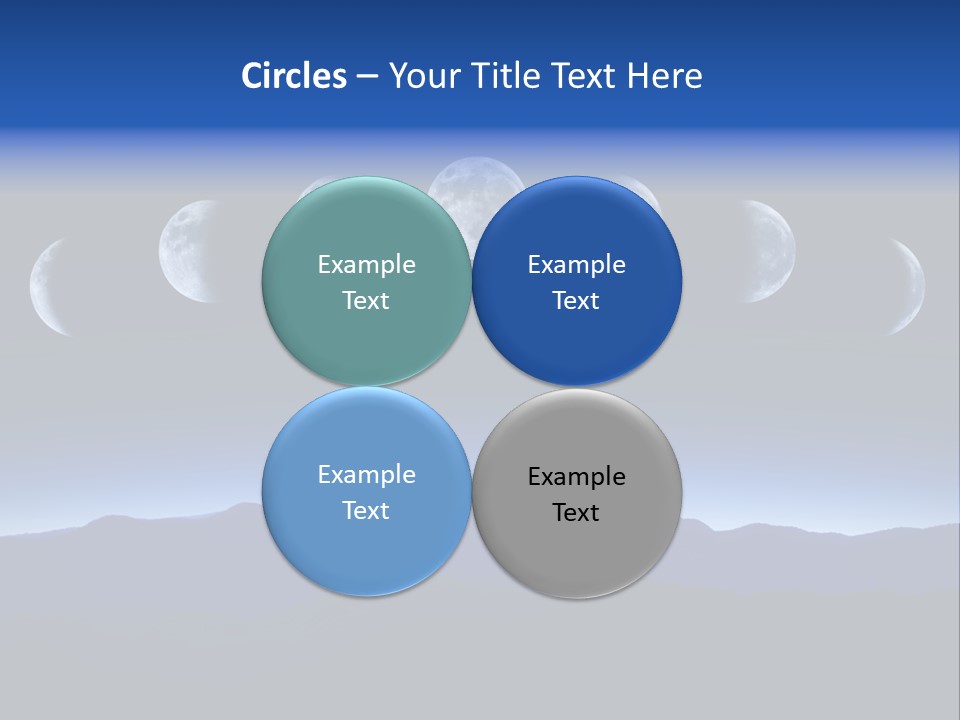 Circles – Your Title Text Here

Example Text

Example Text

Example Text

Example Text